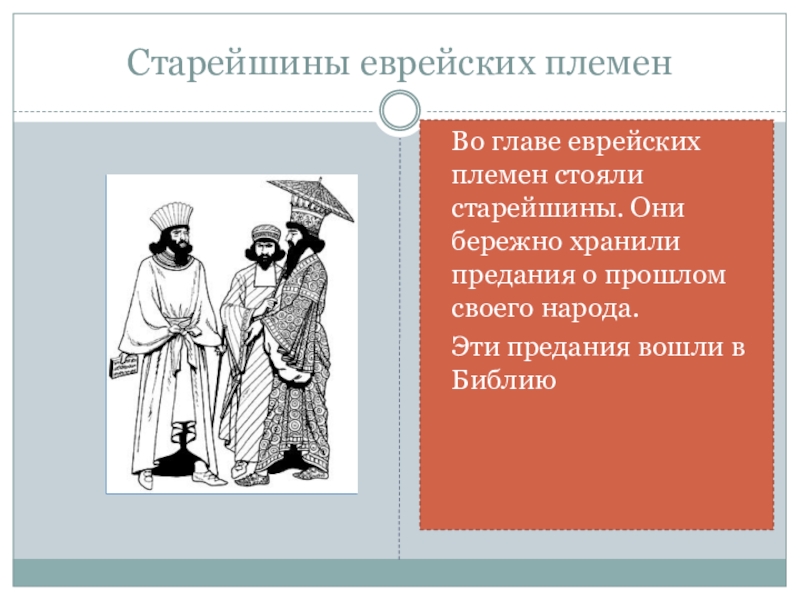 Старейшины еврейских племен

Во главе еврейских племен стояли старейшины. Они бережно хранили предания о прошлом своего народа.

Эти предания вошли в Библию